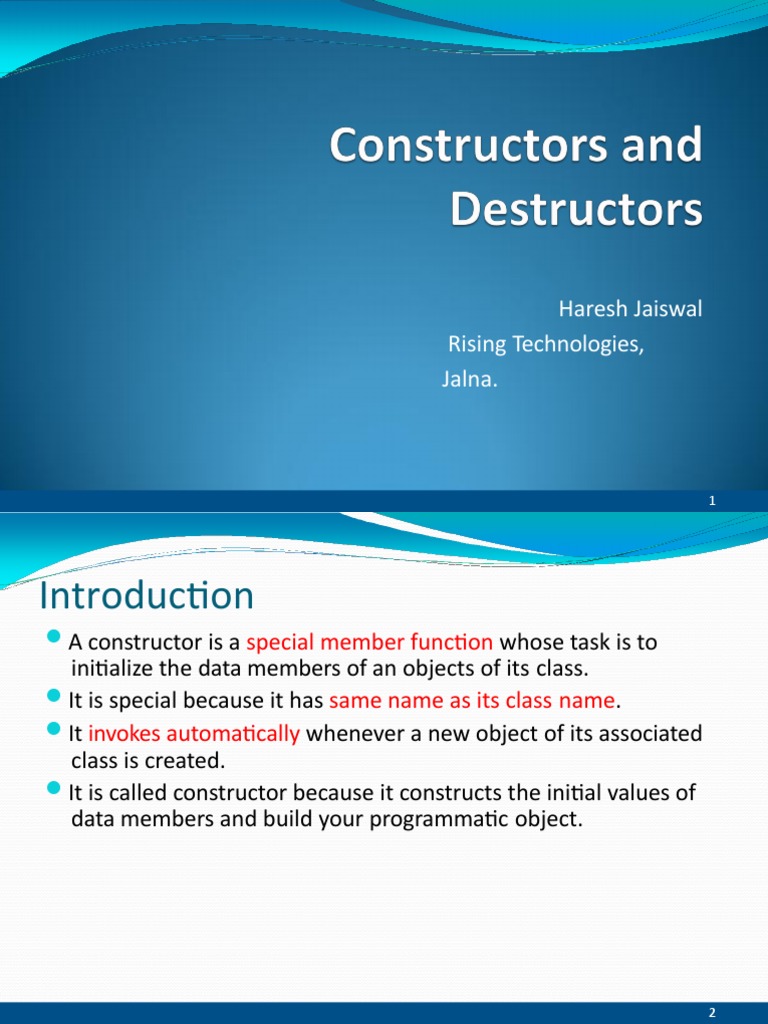 Constructors and Destructors

Haresh Jaiswal
Rising Technologies,
Jalna.

1

Introduction

A constructor is a special member function whose task is to initialize the data members of an objects of its class.

It is special because it has same name as its class name.

It invokes automatically whenever a new object of its associated class is created.

It is called constructor because it constructs the initial values of data members and build your programmatic object.

2